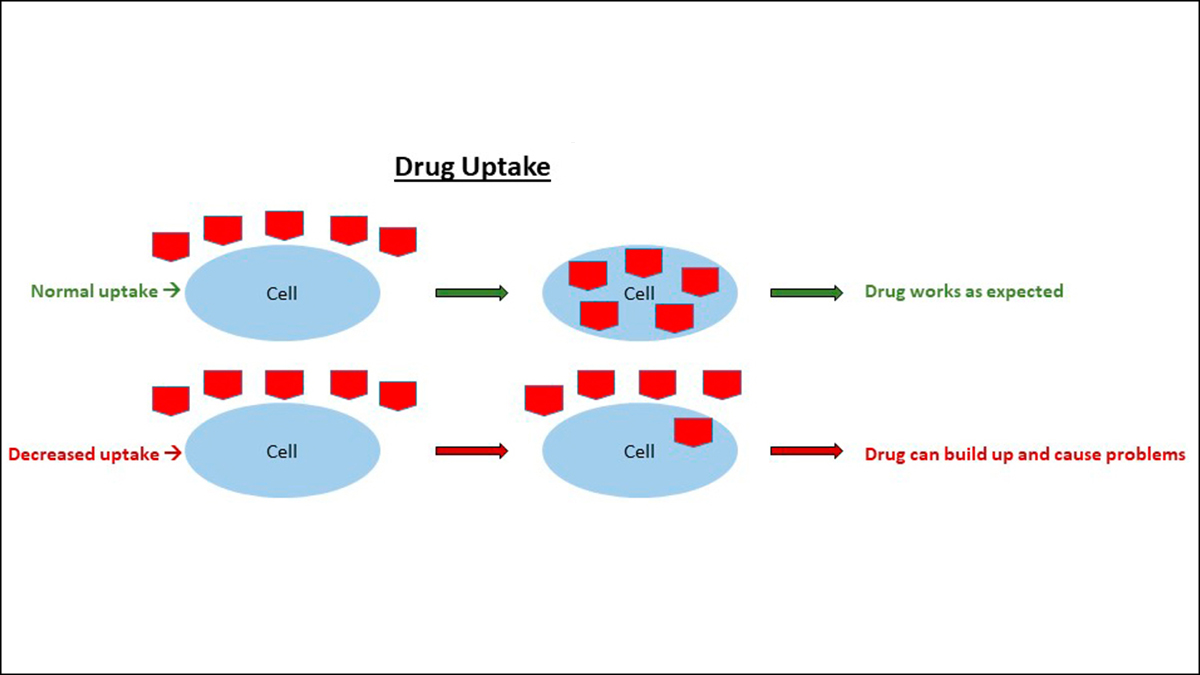 Drug Uptake

Normal uptake →

Cell

Cell

Drug works as expected

Decreased uptake →

Cell

Cell

Drug can build up and cause problems